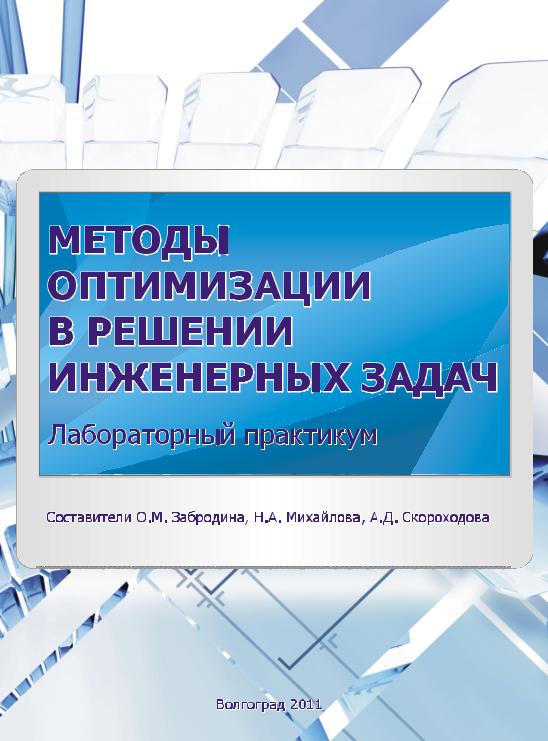 МЕТОДЫ ОПТИМИЗАЦИИ В РЕШЕНИИ ИНЖЕНЕРНЫХ ЗАДАЧ

Лабораторный практикум

Составители О.М. Забродина, Н.А. Михайлова, А.Д. Скороходова

Волгоград 2011